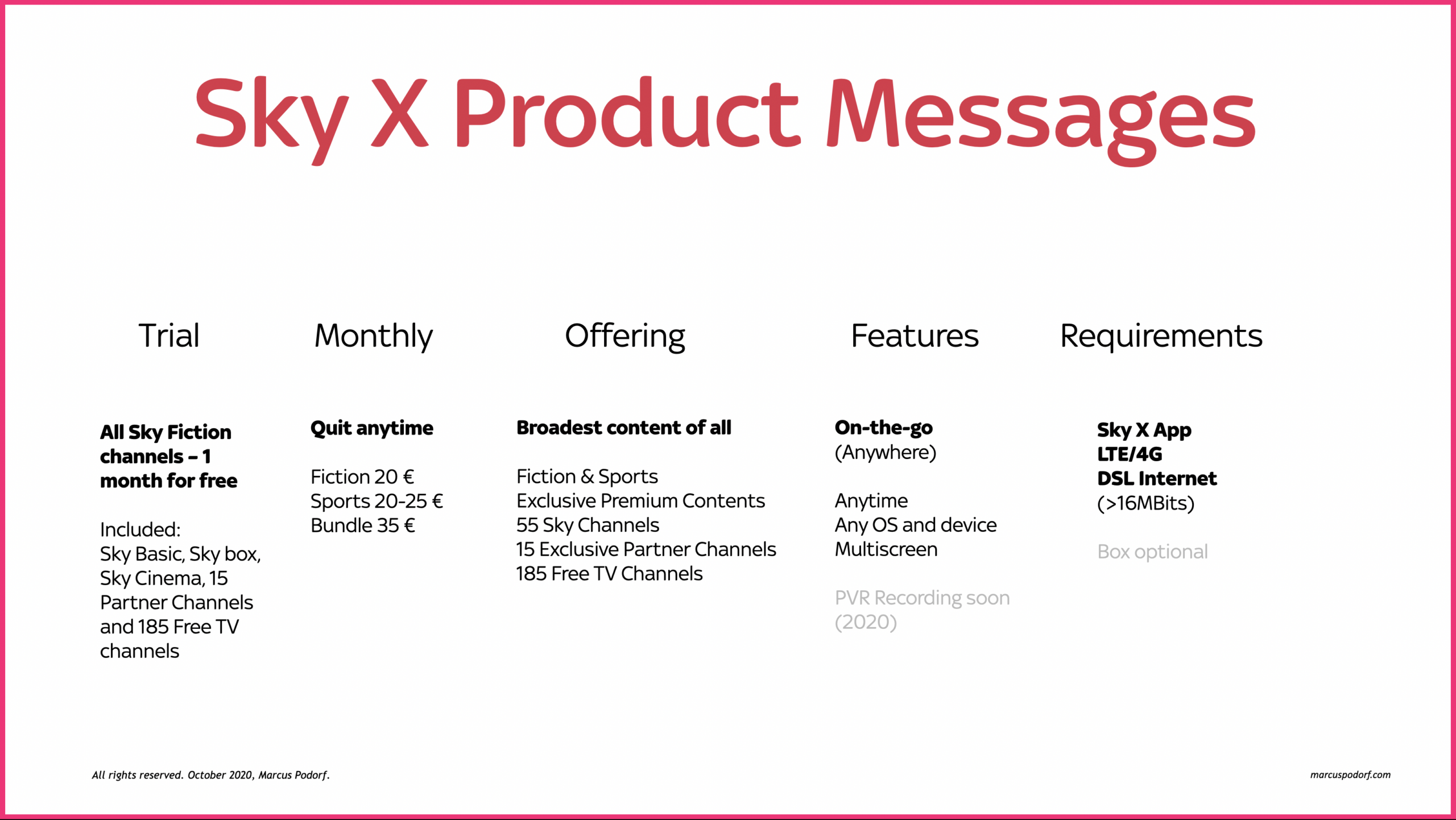 Sky X Product Messages

Trial

All Sky Fiction channels – 1 month for free

Included:
Sky Basic, Sky box, Sky Cinema, 15 Partner Channels and 185 Free TV channels

Monthly

Quit anytime

Fiction 20 €
Sports 20-25 €
Bundle 35 €

Offering

Broadest content of all

Fiction & Sports
Exclusive Premium Contents
55 Sky Channels
15 Exclusive Partner Channels
185 Free TV Channels

Features

On-the-go
(Anywhere)

Anytime
Any OS and device
Multiscreen

PVR Recording soon (2020)

Requirements

Sky X App
LTE/4G
DSL Internet
(>16MBits)

Box optional

All rights reserved. October 2020, Marcus Podorf.

marcuspodorf.com